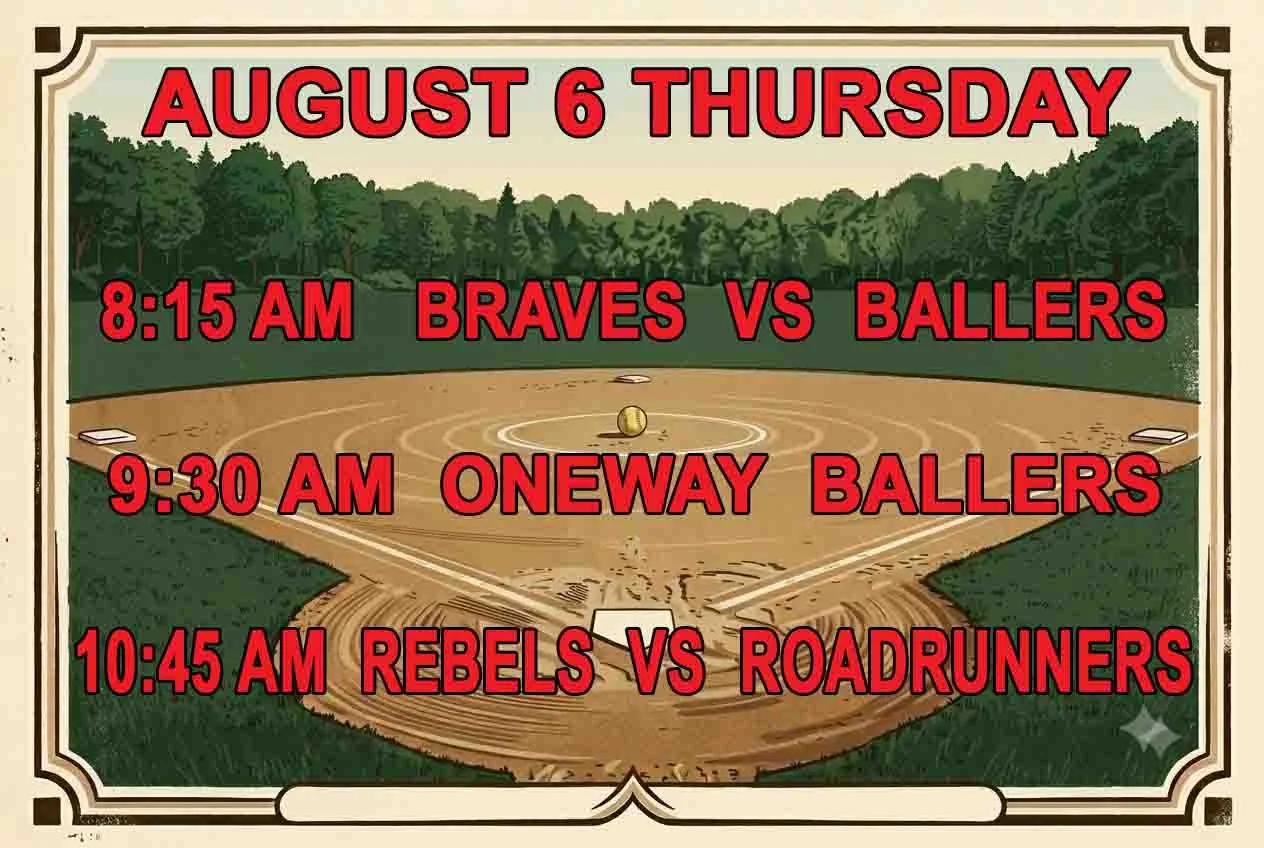 AUGUST 6 THURSDAY

8:15 AM BRAVES VS BALLERS

9:30 AM ONEWAY BALLERS

10:45 AM REBELS VS ROADRUNNERS